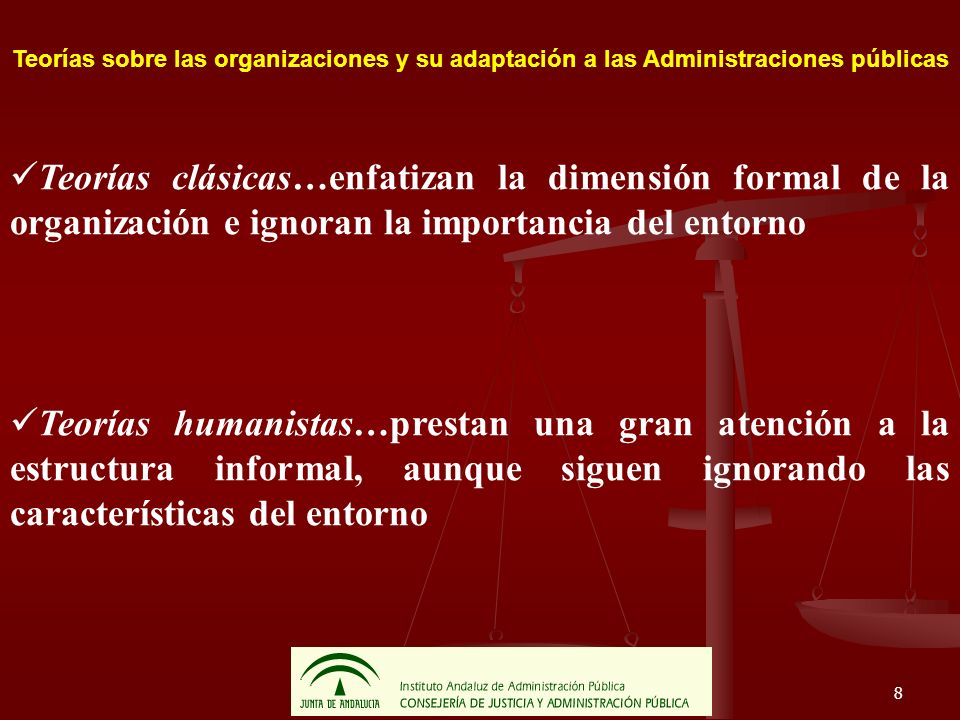 Teorías sobre las organizaciones y su adaptación a las Administraciones públicas

✓Teorías clásicas…enfatizan la dimensión formal de la organización e ignoran la importancia del entorno

✓Teorías humanistas…prestan una gran atención a la estructura informal, aunque siguen ignorando las características del entorno

JUNTA DE ANDALUCIA
Instituto Andaluz de Administración Pública
CONSEJERÍA DE JUSTICIA Y ADMINISTRACIÓN PÚBLICA

8